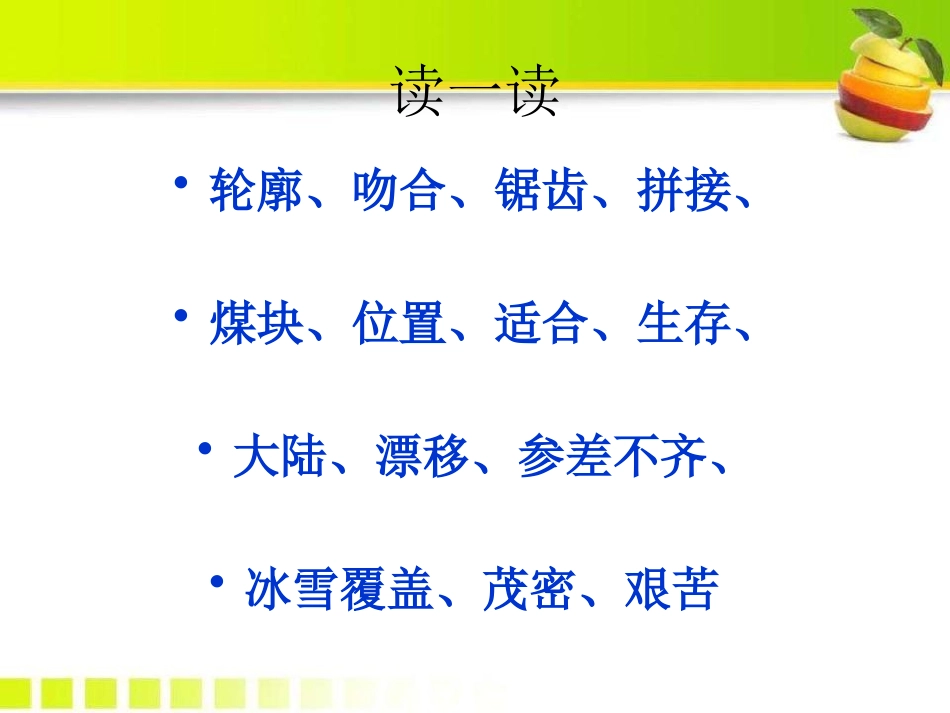 读一读

• 轮廓、吻合、锯齿、拼接、

• 煤块、位置、适合、生存、

• 大陆、漂移、参差不齐、

• 冰雪覆盖、茂密、艰苦